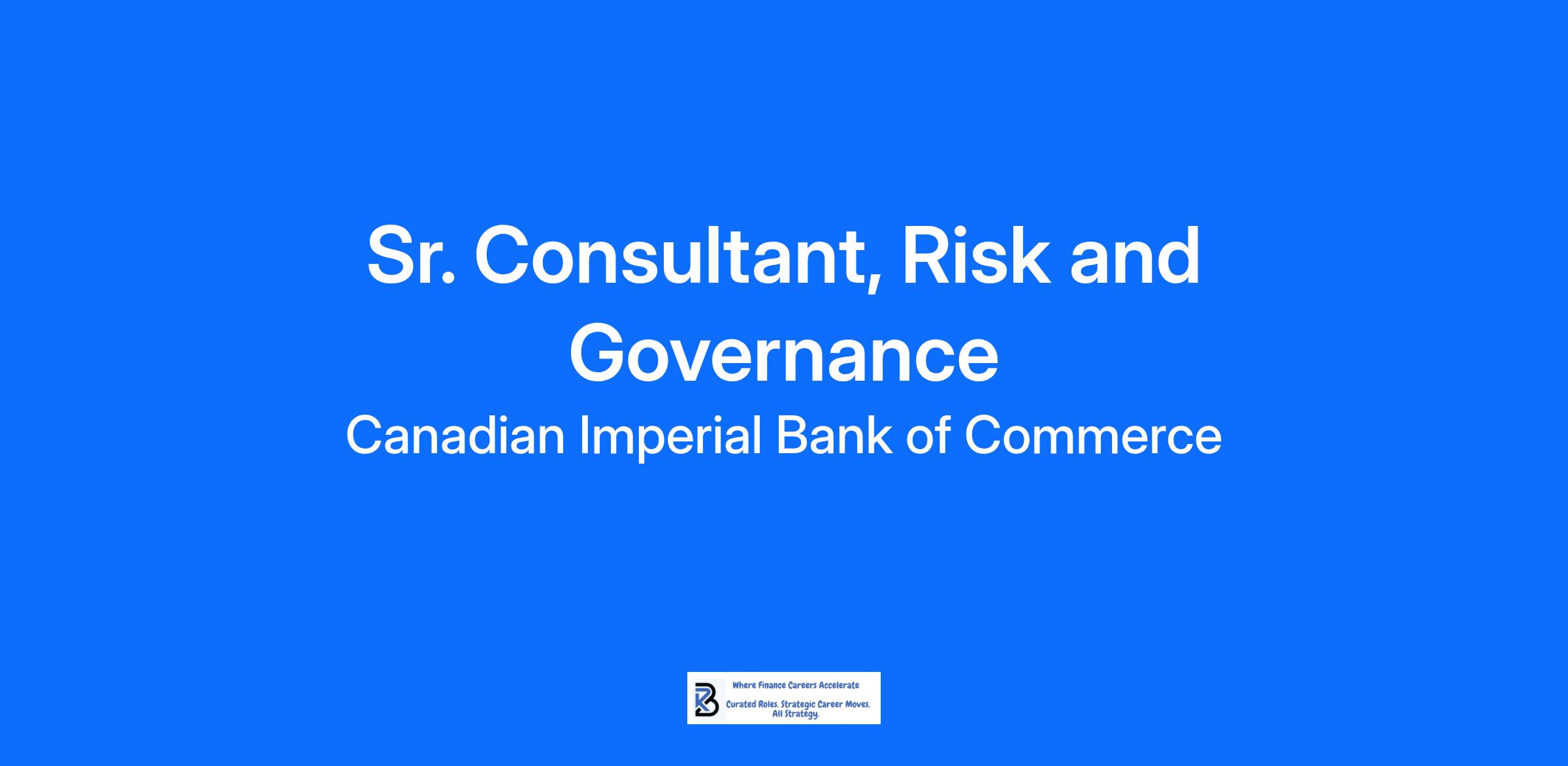 Sr. Consultant, Risk and Governance

Canadian Imperial Bank of Commerce

Where Finance Careers Accelerate

Curated Roles. Strategic Career Moves. All Strategy.